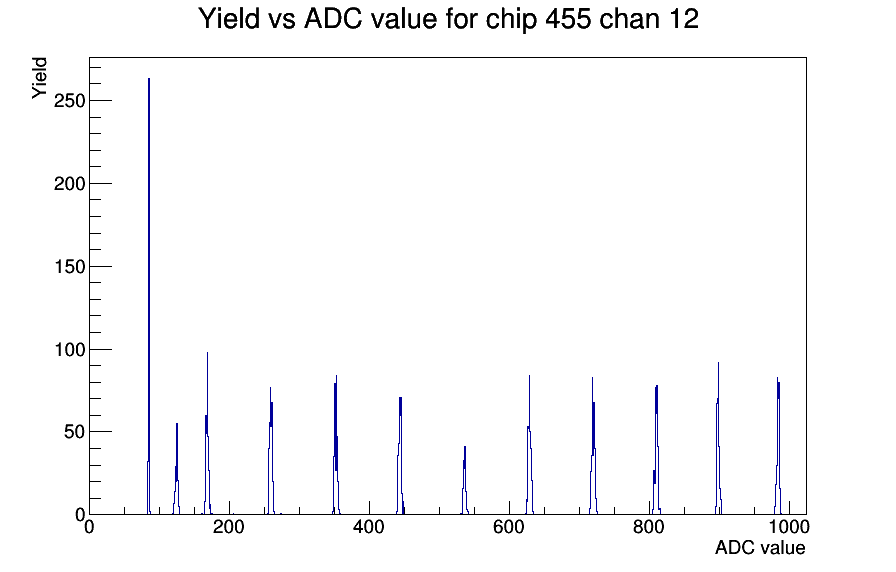 Yield vs ADC value for chip 455 chan 12

Yield

250
200
150
100
50
0

0
200
400
600
800
1000

ADC value